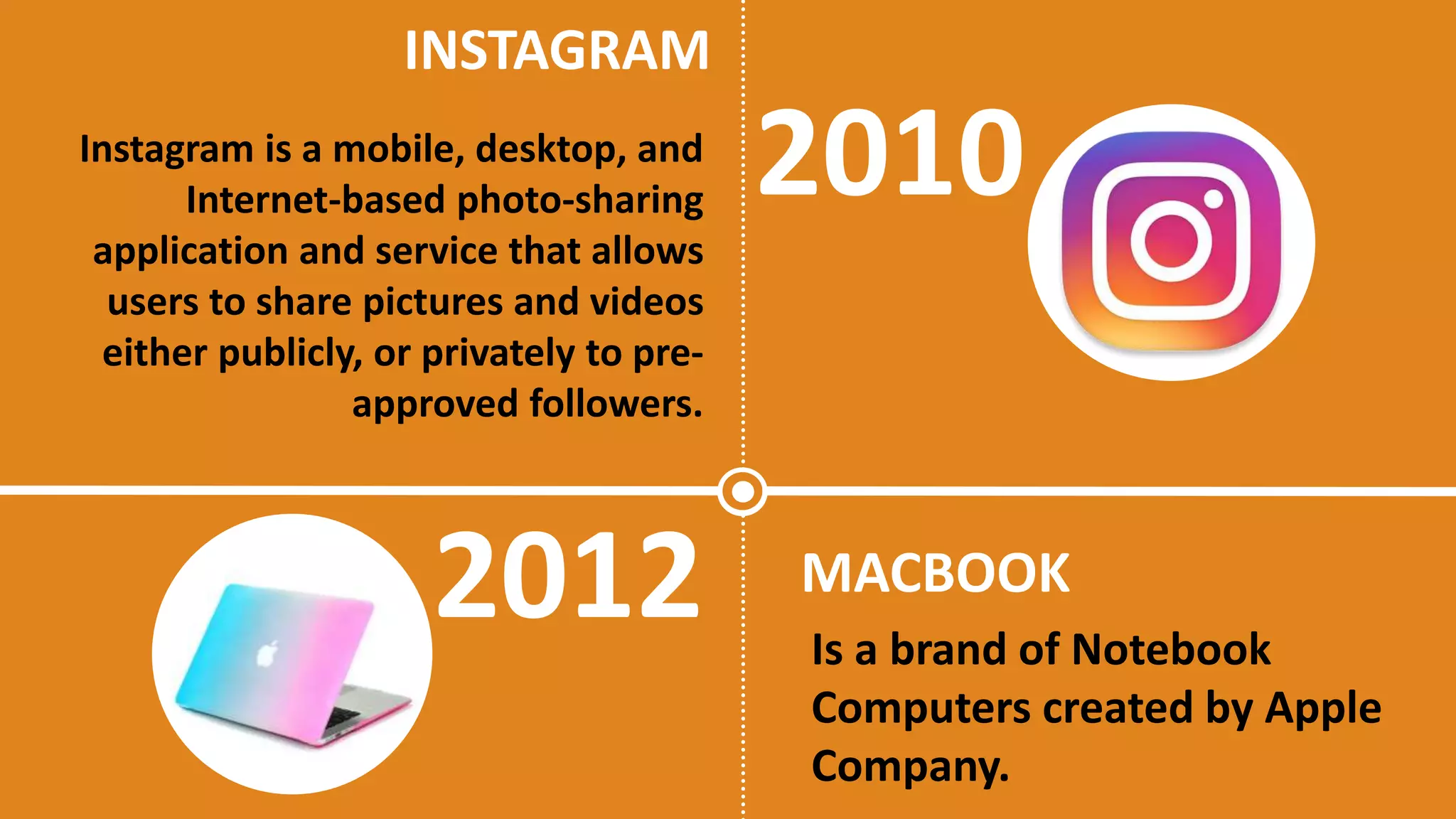 INSTAGRAM

Instagram is a mobile, desktop, and Internet-based photo-sharing application and service that allows users to share pictures and videos either publicly, or privately to pre-approved followers.

2010

2012

MACBOOK

Is a brand of Notebook Computers created by Apple Company.